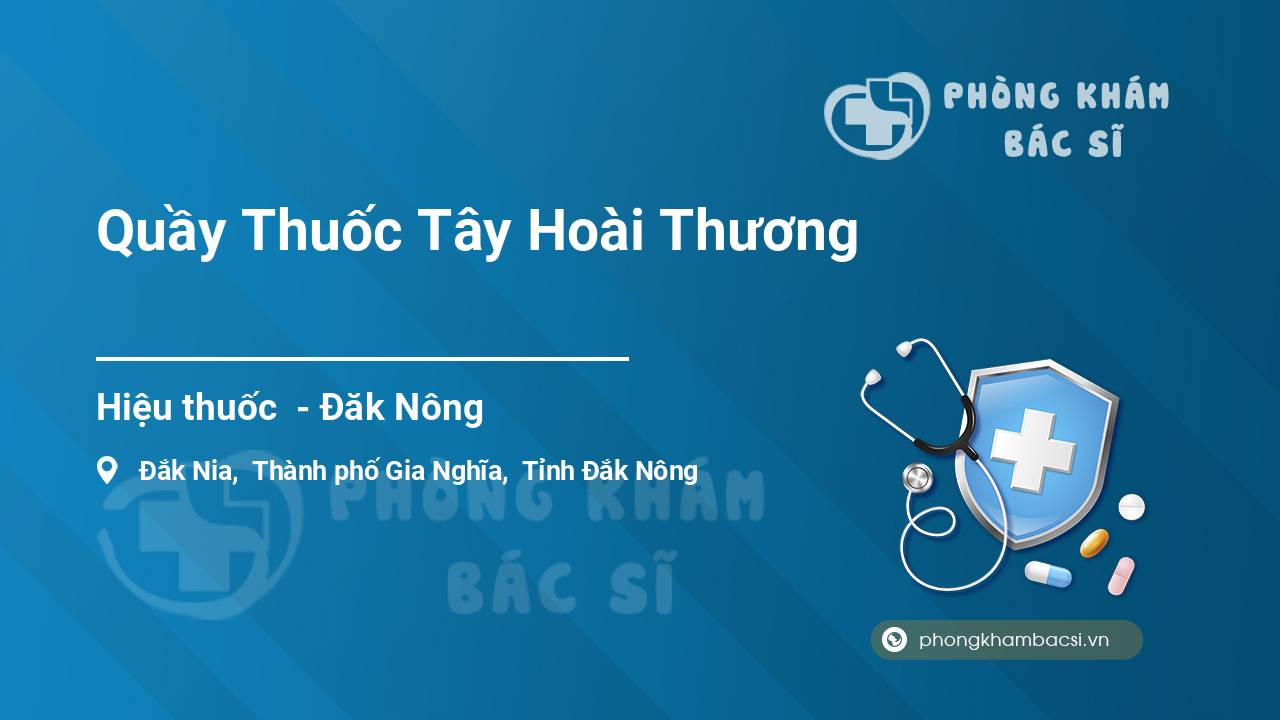 PHÒNG KHÁM BÁC SĨ

Quầy Thuốc Tây Hoài Thương

Hiệu thuốc - Đăk Nông

Đắk Nia, Thành phố Gia Nghĩa, Tỉnh Đắk Nông

PHÒNG KHÁM BÁC SĨ

phongkhambacsi.vn